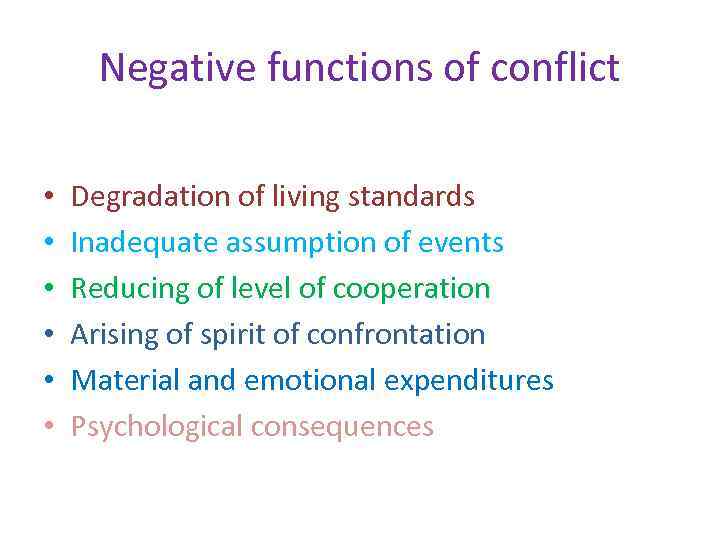 Negative functions of conflict

• Degradation of living standards
• Inadequate assumption of events
• Reducing of level of cooperation
• Arising of spirit of confrontation
• Material and emotional expenditures
• Psychological consequences